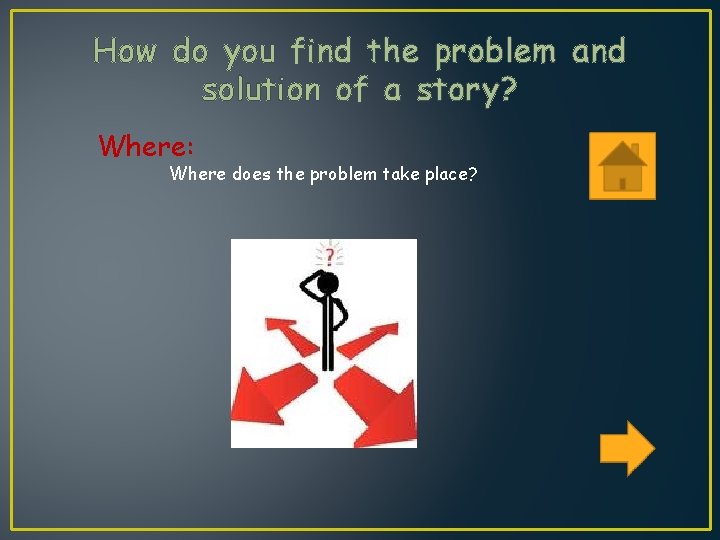 How do you find the problem and solution of a story?

Where:

Where does the problem take place?

?